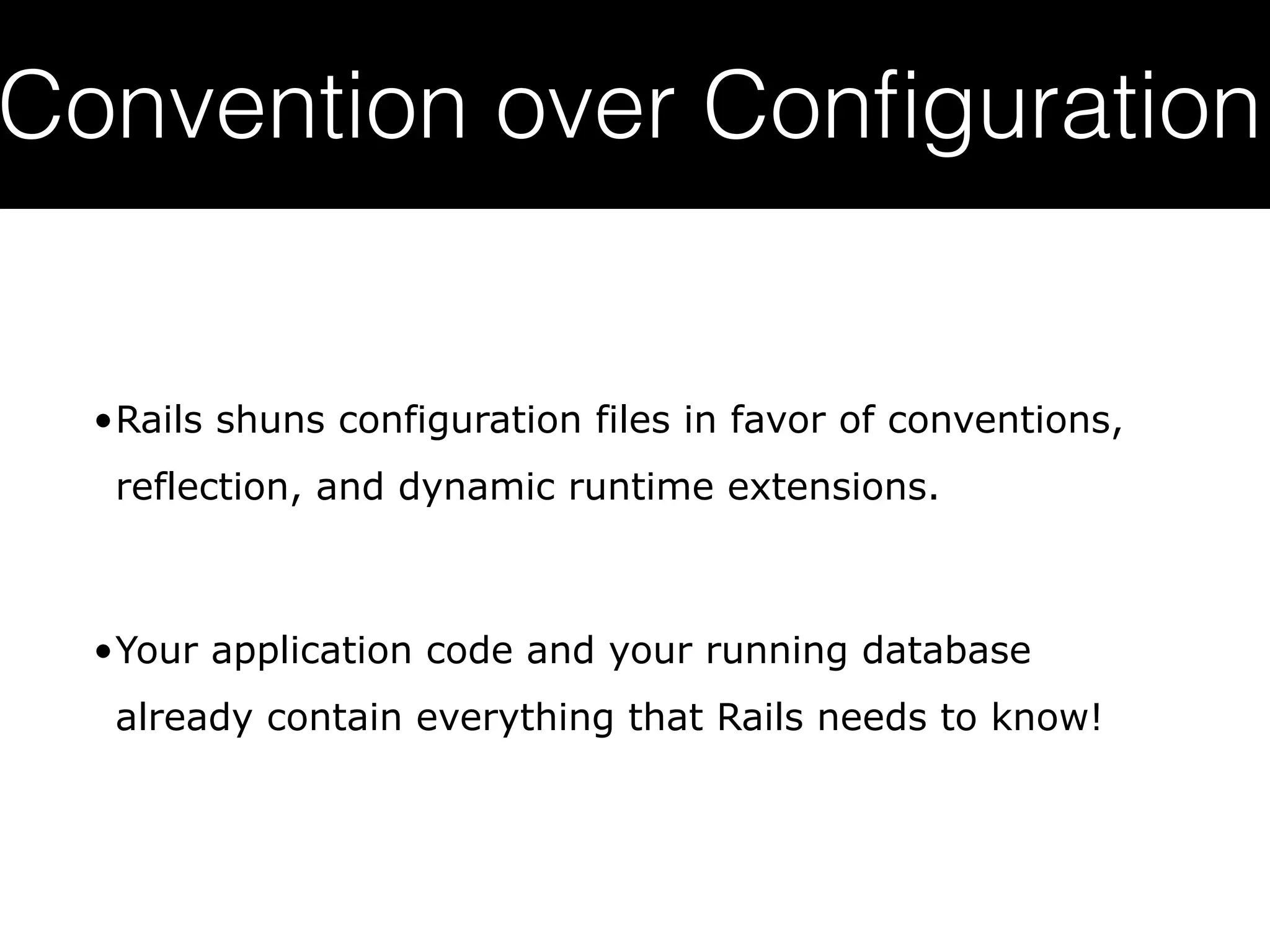 Convention over Configuration

•Rails shuns configuration files in favor of conventions, reflection, and dynamic runtime extensions.

•Your application code and your running database already contain everything that Rails needs to know!